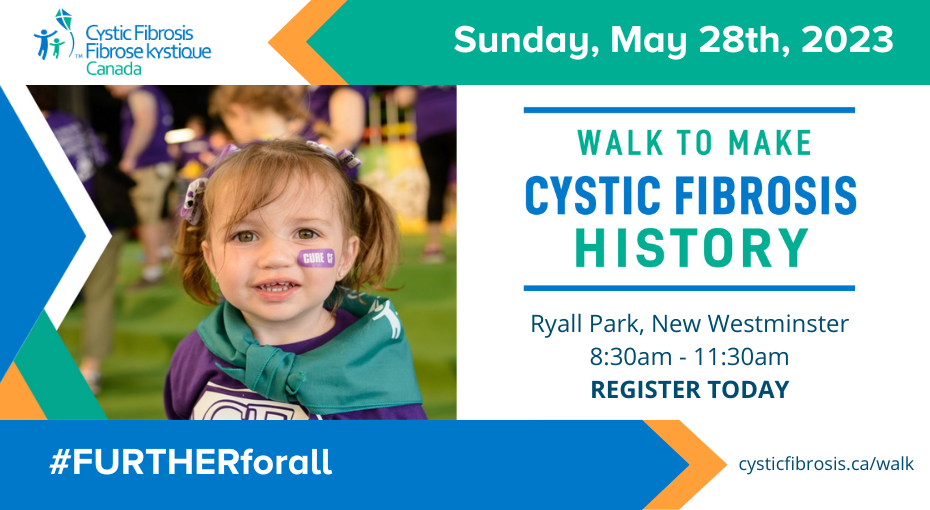 Cystic Fibrosis
Fibrose kystique
Canada

Sunday, May 28th, 2023

CURE CF

WALK TO MAKE
CYSTIC FIBROSIS
HISTORY

Ryall Park, New Westminster
8:30am - 11:30am
REGISTER TODAY

#FURTHERforall

cysticfibrosis.ca/walk